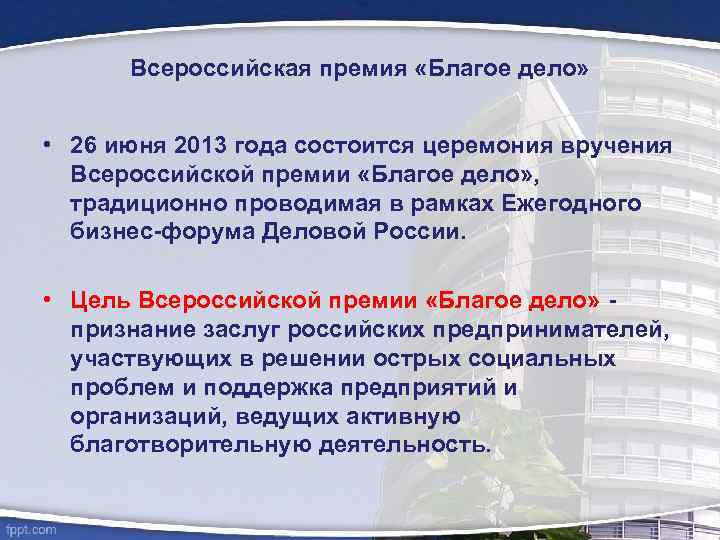 Всероссийская премия «Благое дело»

• 26 июня 2013 года состоится церемония вручения Всероссийской премии «Благое дело», традиционно проводимая в рамках Ежегодного бизнес-форума Деловой России.

• Цель Всероссийской премии «Благое дело» - признание заслуг российских предпринимателей, участвующих в решении острых социальных проблем и поддержка предприятий и организаций, ведущих активную благотворительную деятельность.

fppt.com